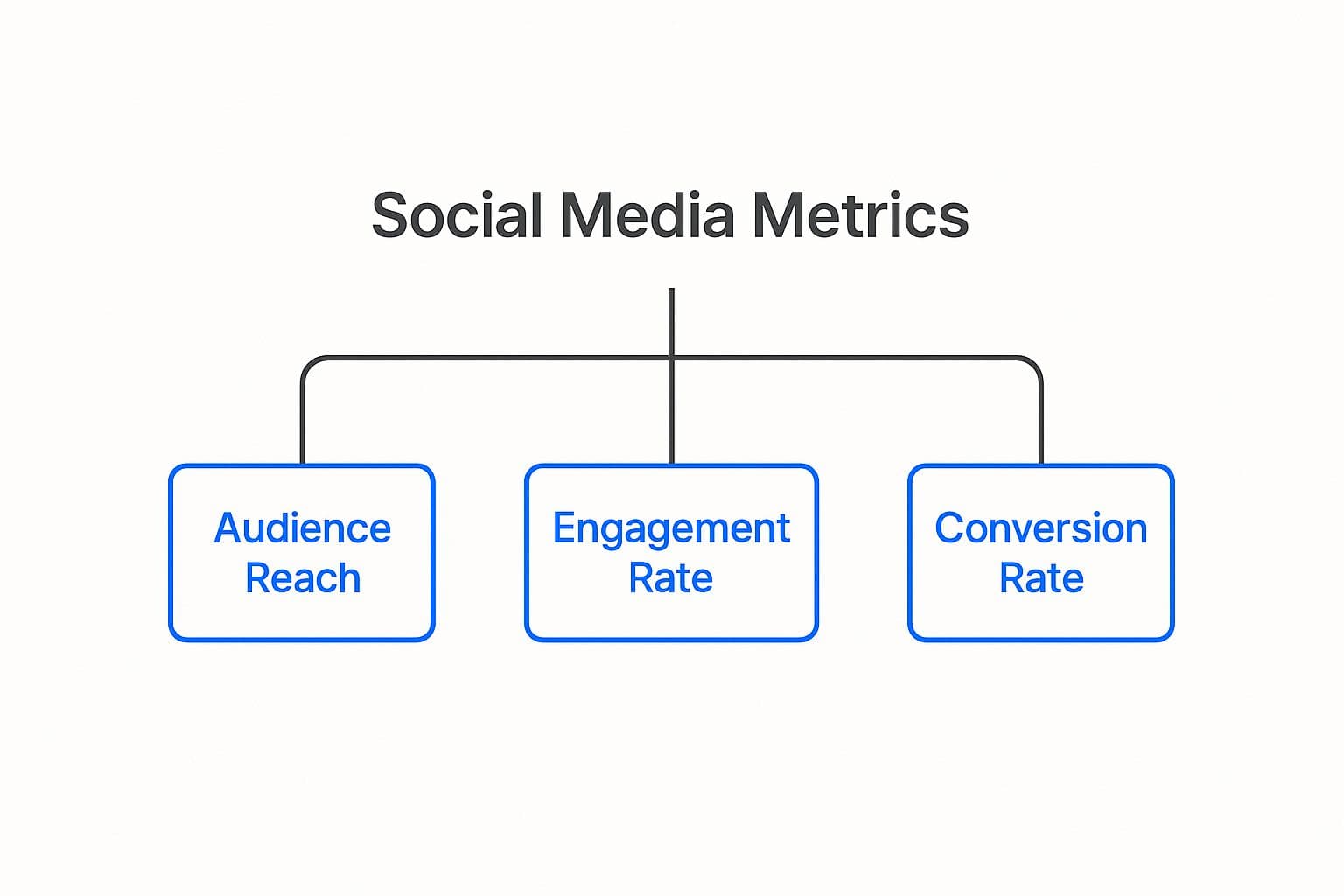 Social Media Metrics

Audience Reach

Engagement Rate

Conversion Rate